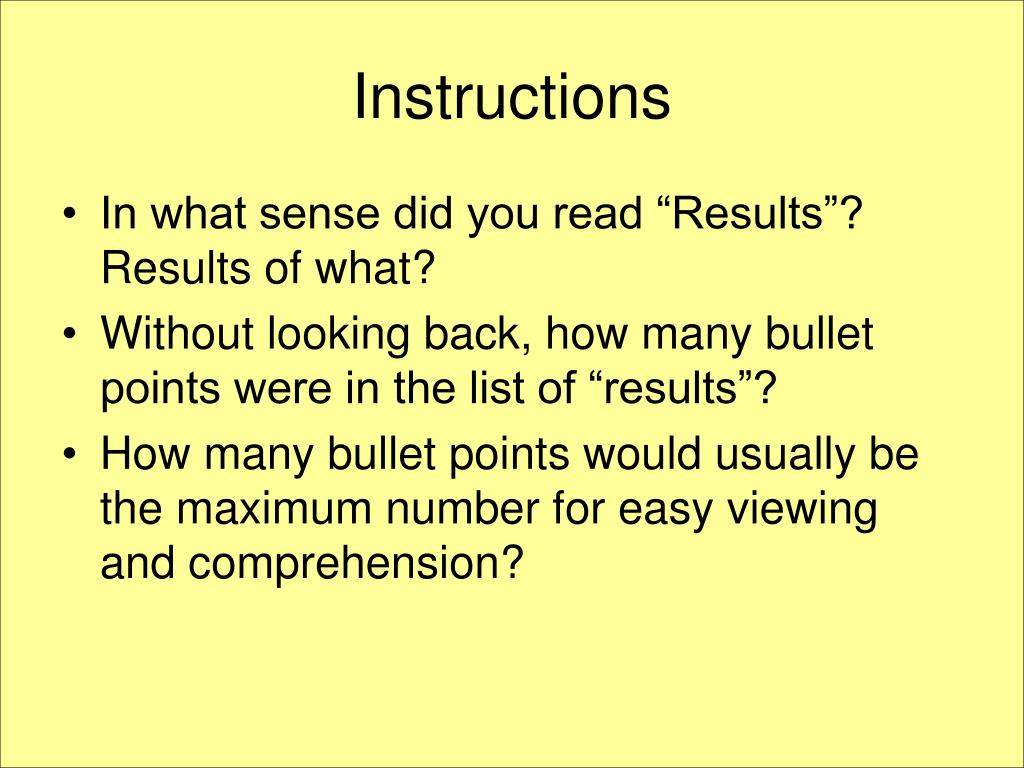 Instructions

• In what sense did you read “Results”? Results of what?
• Without looking back, how many bullet points were in the list of “results”?
• How many bullet points would usually be the maximum number for easy viewing and comprehension?